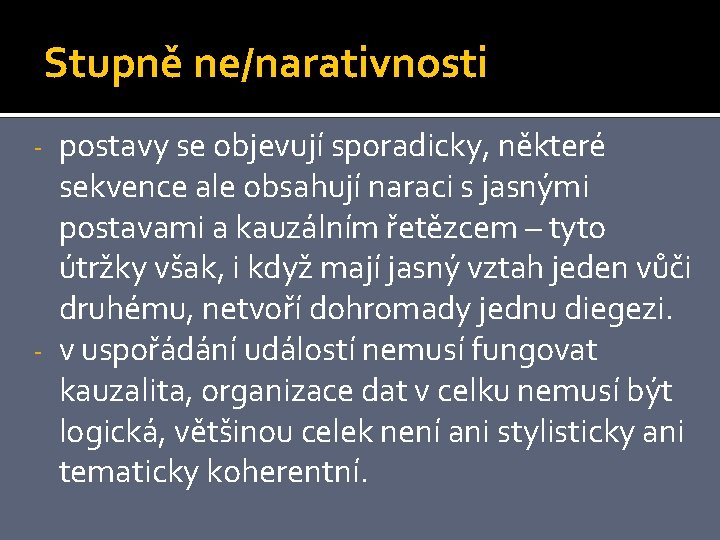 Stupně ne/narativnosti

- postavy se objevují sporadicky, některé sekvence ale obsahují naraci s jasnými postavami a kauzálním řetězcem – tyto útržky však, i když mají jasný vztah jeden vůči druhému, netvoří dohromady jednu diegezi.
- v uspořádání událostí nemusí fungovat kauzalita, organizace dat v celku nemusí být logická, většinou celek není ani stylisticky ani tematicky koherentní.